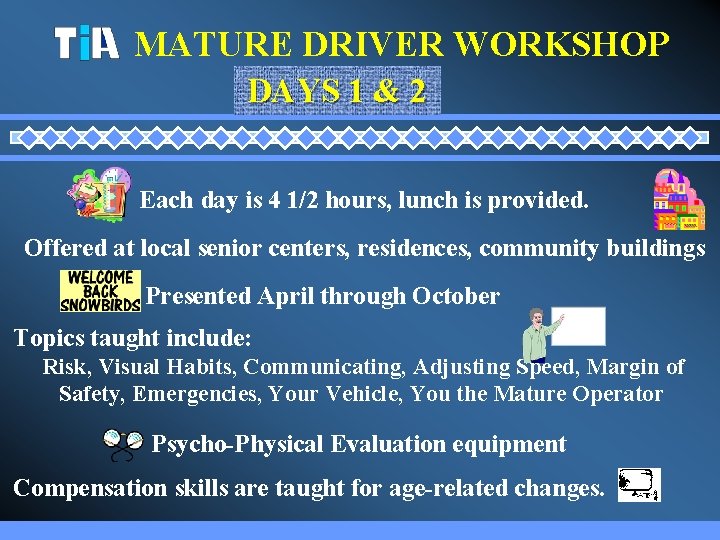 TiA MATURE DRIVER WORKSHOP
DAYS 1 & 2

Each day is 4 1/2 hours, lunch is provided.

Offered at local senior centers, residences, community buildings

WELCOME BACK SNOWBIRDS

Presented April through October

Topics taught include:

Risk, Visual Habits, Communicating, Adjusting Speed, Margin of Safety, Emergencies, Your Vehicle, You the Mature Operator

Psycho-Physical Evaluation equipment

Compensation skills are taught for age-related changes.